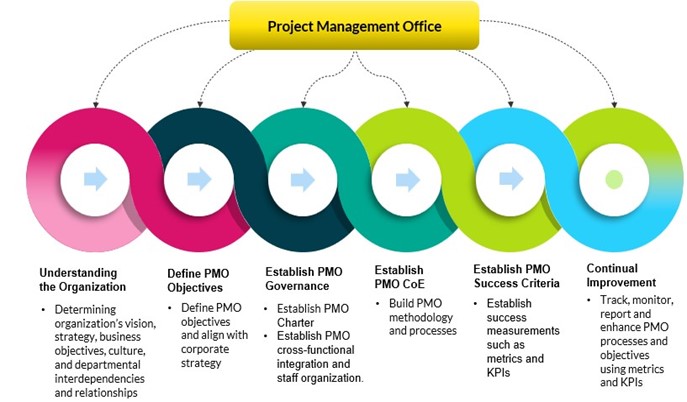 Project Management Office

Understanding the Organization
• Determining organization's vision, strategy, business objectives, culture, and departmental interdependencies and relationships

Define PMO Objectives
• Define PMO objectives and align with corporate strategy

Establish PMO Governance
• Establish PMO Charter
• Establish PMO cross-functional integration and staff organization.

Establish PMO CoE
• Build PMO methodology and processes

Establish PMO Success Criteria
• Establish success measurements such as metrics and KPIs

Continual Improvement
• Track, monitor, report and enhance PMO processes and objectives using metrics and KPIs